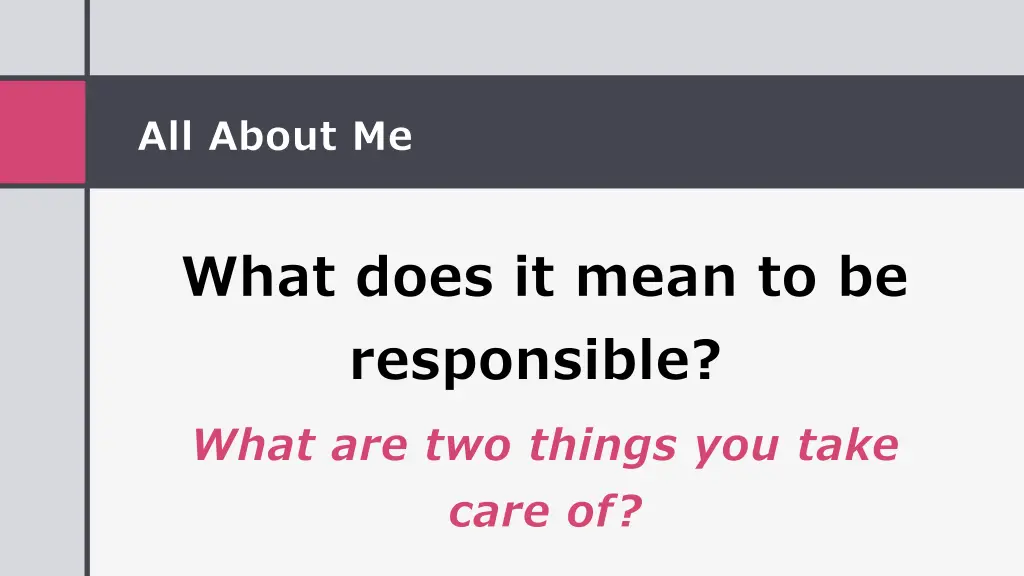 All About Me

What does it mean to be responsible?

What are two things you take care of?